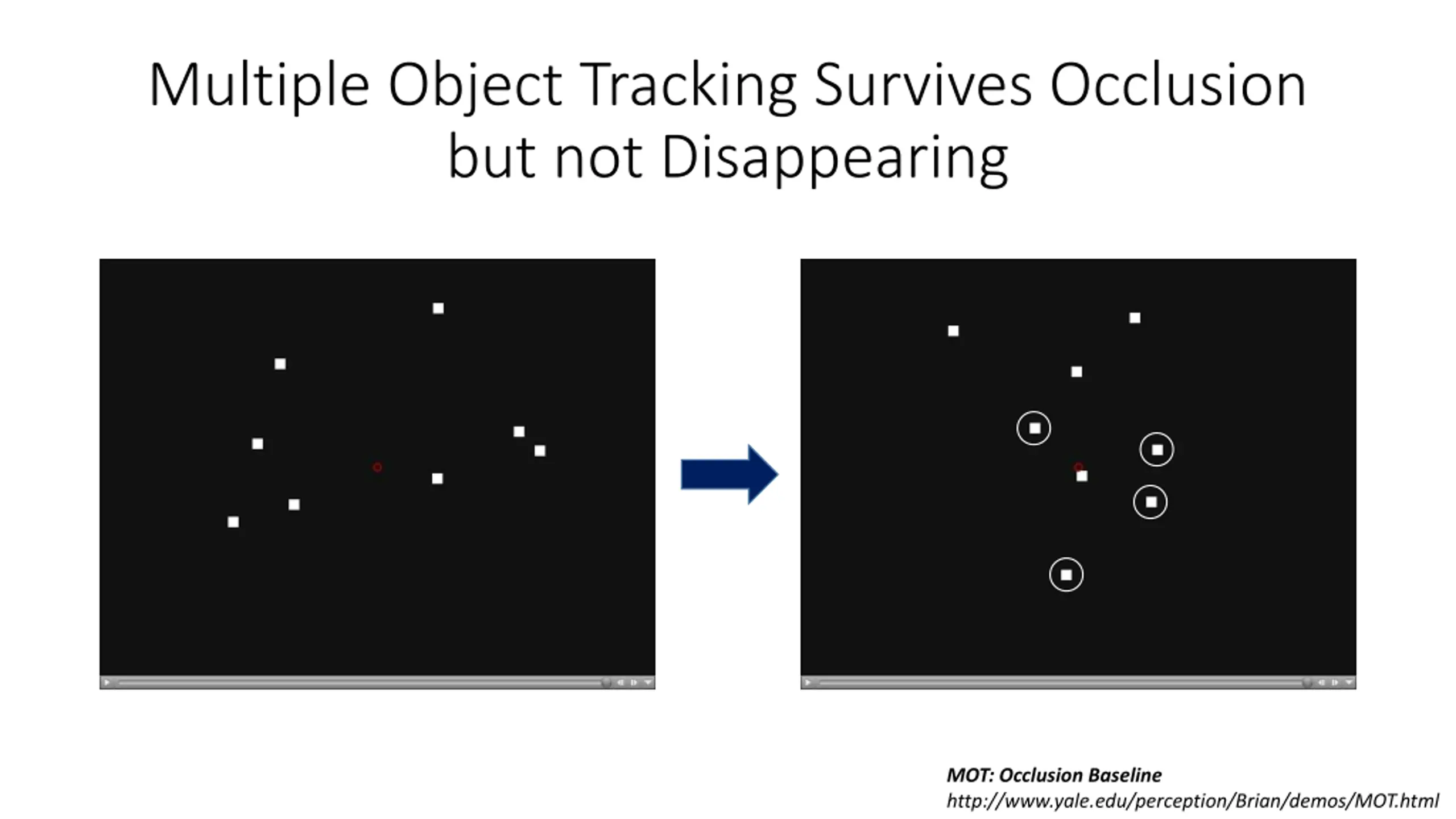 Multiple Object Tracking Survives Occlusion but not Disappearing

MOT: Occlusion Baseline
http://www.yale.edu/perception/Brian/demos/MOT.html